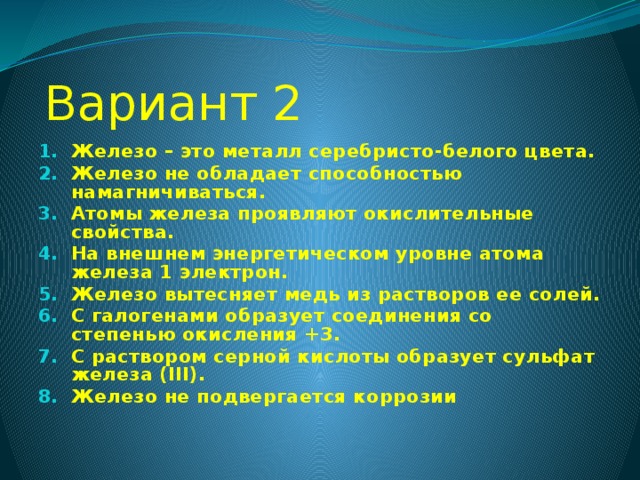 Вариант 2

1. Железо – это металл серебристо-белого цвета.
2. Железо не обладает способностью намагничиваться.
3. Атомы железа проявляют окислительные свойства.
4. На внешнем энергетическом уровне атома железа 1 электрон.
5. Железо вытесняет медь из растворов ее солей.
6. С галогенами образует соединения со степенью окисления +3.
7. С раствором серной кислоты образует сульфат железа (III).
8. Железо не подвергается коррозии